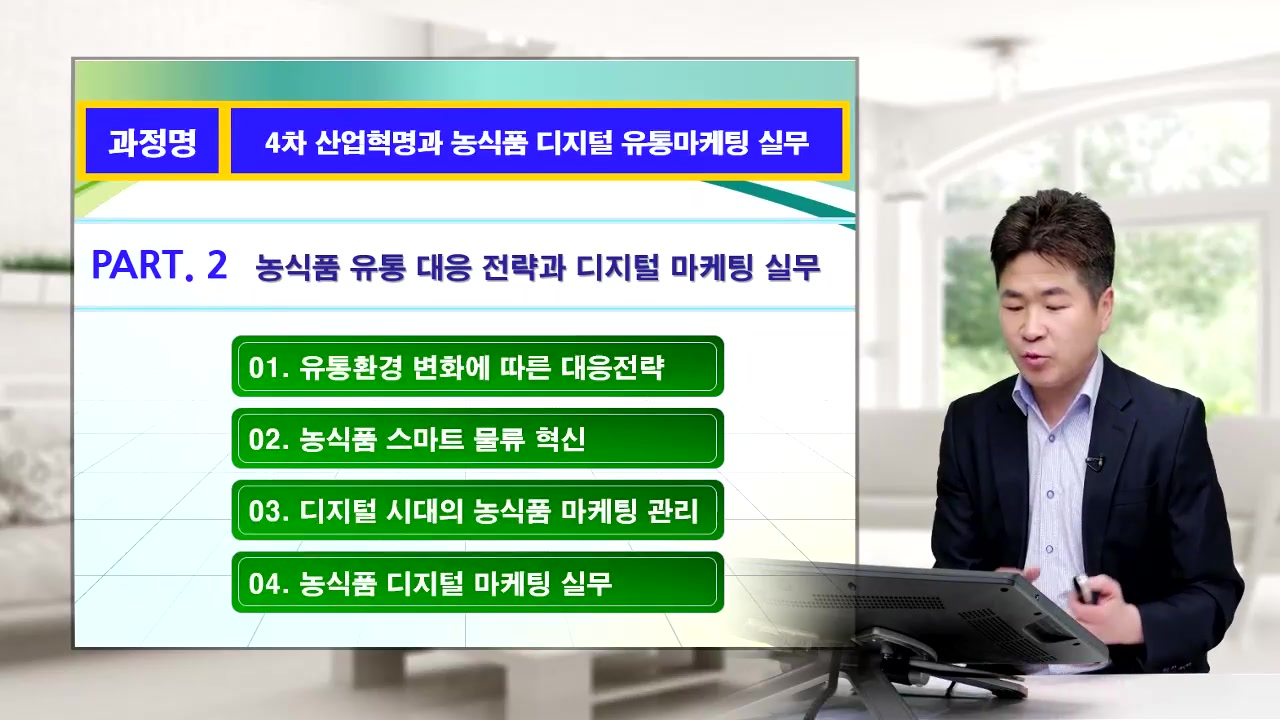 과정명

4차 산업혁명과 농식품 디지털 유통마케팅 실무

PART. 2 농식품 유통 대응 전략과 디지털 마케팅 실무

01. 유통환경 변화에 따른 대응전략

02. 농식품 스마트 물류 혁신

03. 디지털 시대의 농식품 마케팅 관리

04. 농식품 디지털 마케팅 실무